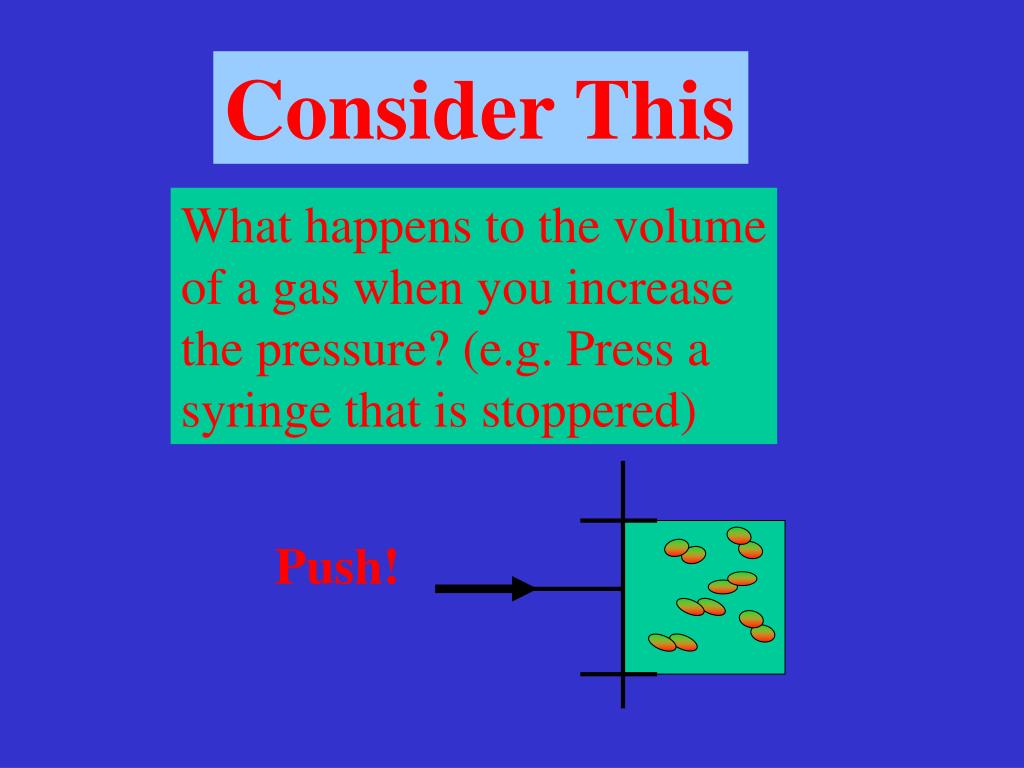 Consider This

What happens to the volume of a gas when you increase the pressure? (e.g. Press a syringe that is stoppered)

Push!